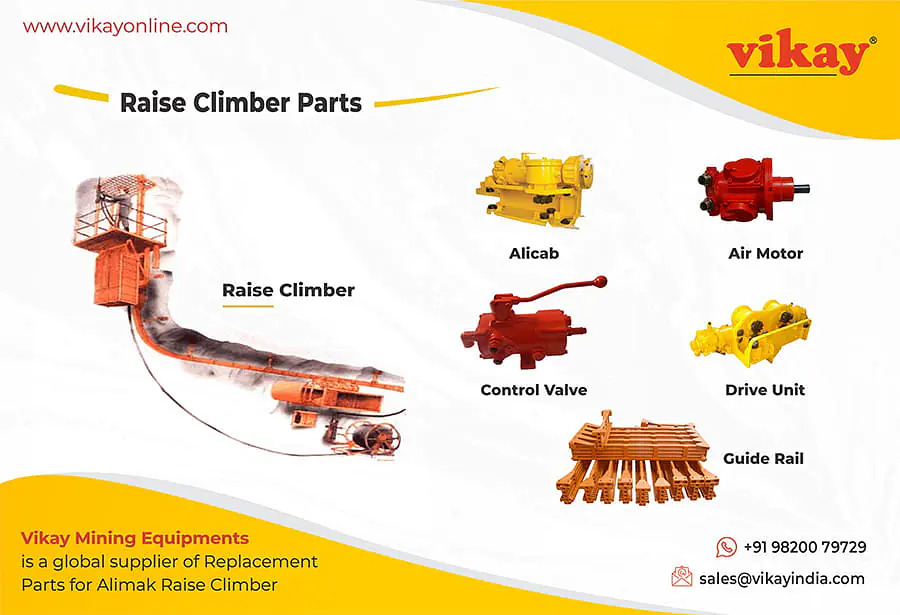 www.vikayonline.com

vikay®

Raise Climber Parts

Raise Climber

Alicab

Air Motor

Control Valve

Drive Unit

Guide Rail

Vikay Mining Equipments
is a global supplier of Replacement Parts for Alimak Raise Climber

+91 98200 79729

sales@vikayindia.com